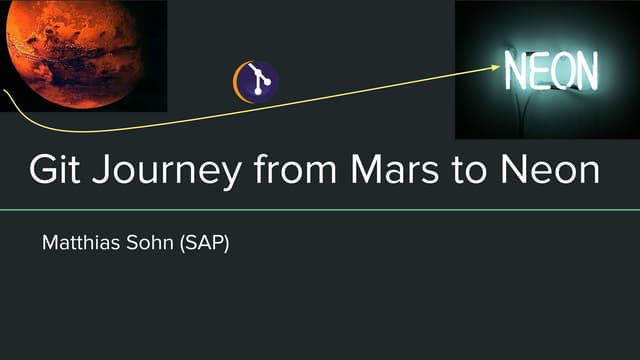 NEON

Git Journey from Mars to Neon

Matthias Sohn (SAP)